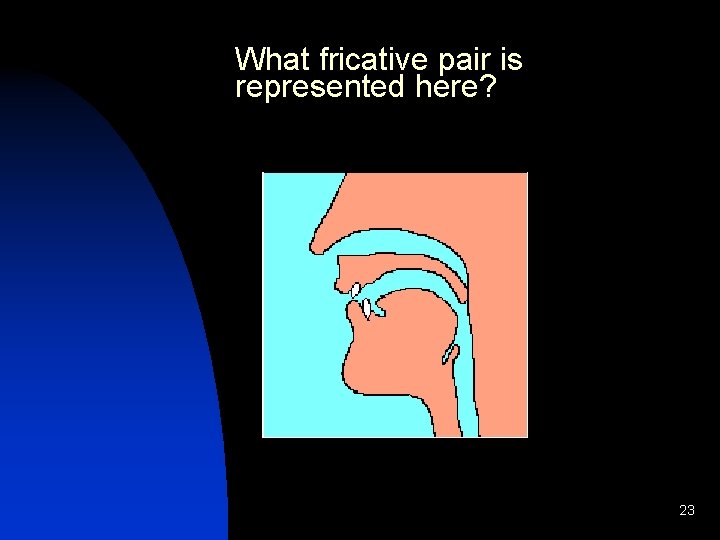 What fricative pair is represented here?

23